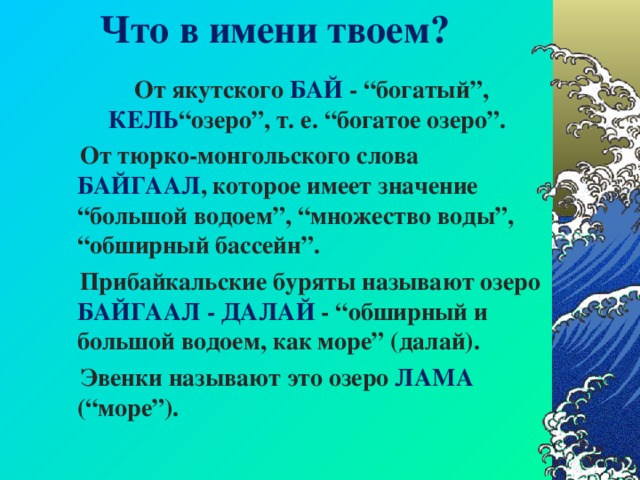 Что в имени твоем?

От якутского БАЙ - “богатый”, КЕЛЬ“озеро”, т. е. “богатое озеро”.

От тюрко-монгольского слова БАЙГААЛ, которое имеет значение “большой водоем”, “множество воды”, “обширный бассейн”.

Прибайкальские буряты называют озеро БАЙГААЛ - ДАЛАЙ - “обширный и большой водоем, как море” (далай).

Эвенки называют это озеро ЛАМА (“море”).